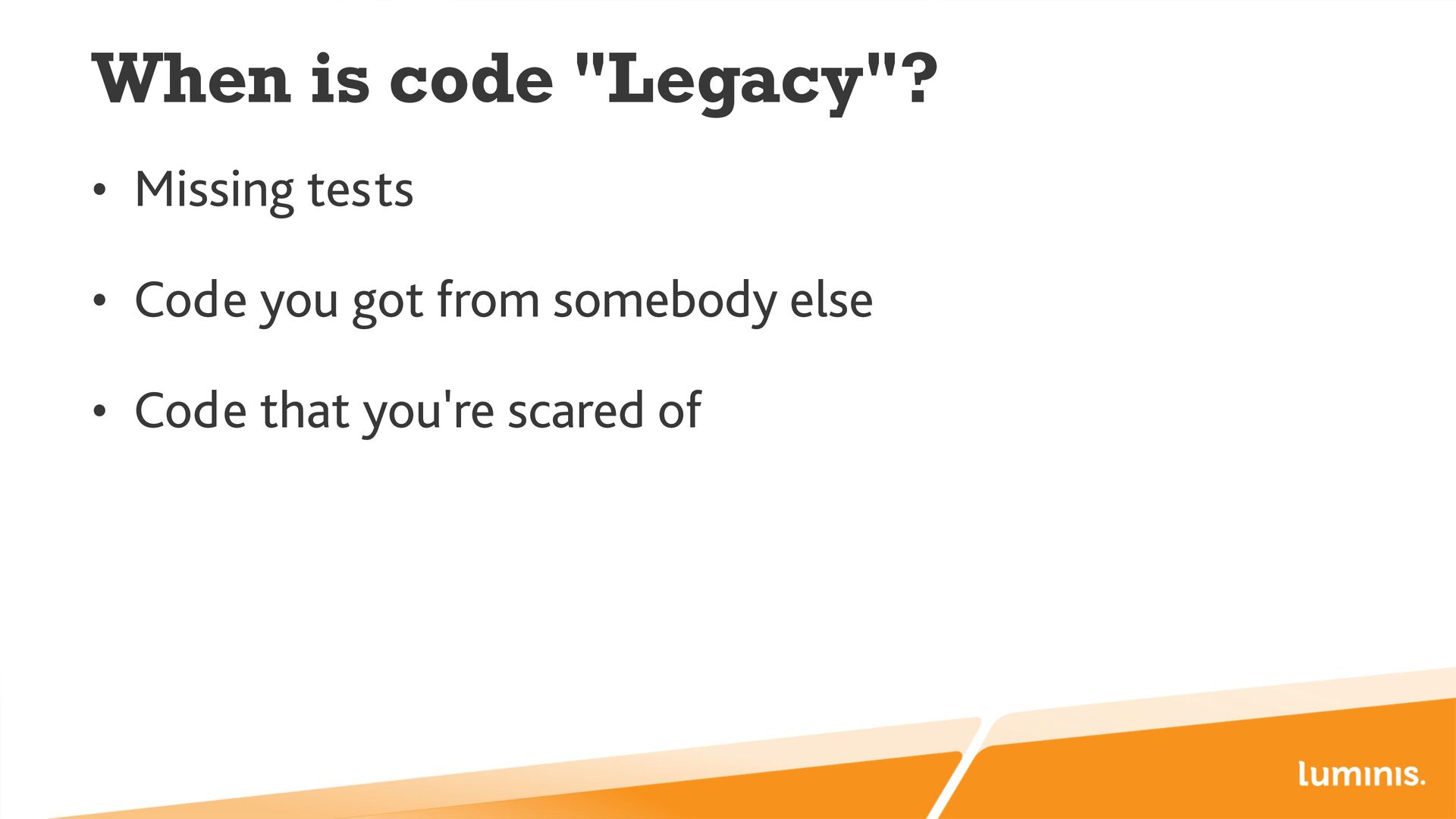 When is code "Legacy"?

• Missing tests

• Code you got from somebody else

• Code that you're scared of

luminis.